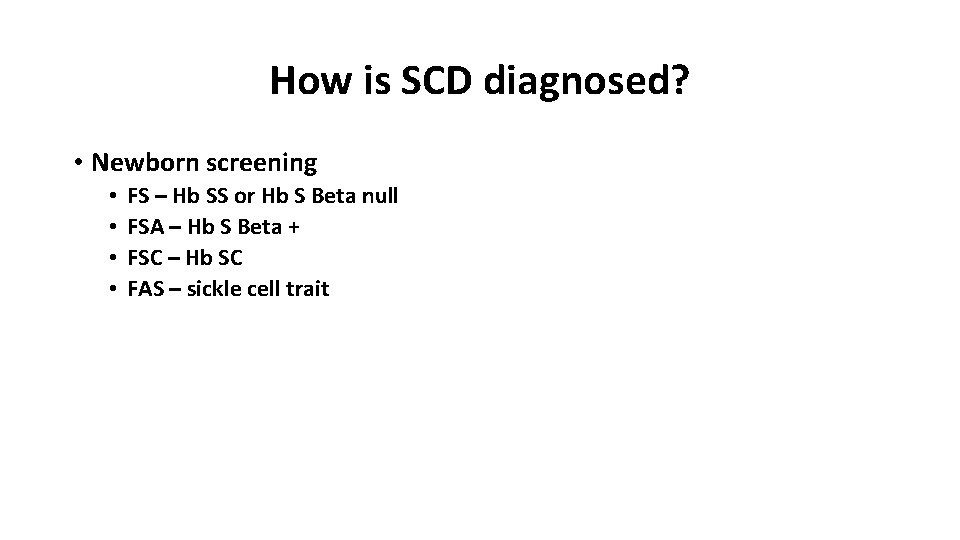 How is SCD diagnosed?

• Newborn screening
  • FS – Hb SS or Hb S Beta null
  • FSA – Hb S Beta +
  • FSC – Hb SC
  • FAS – sickle cell trait